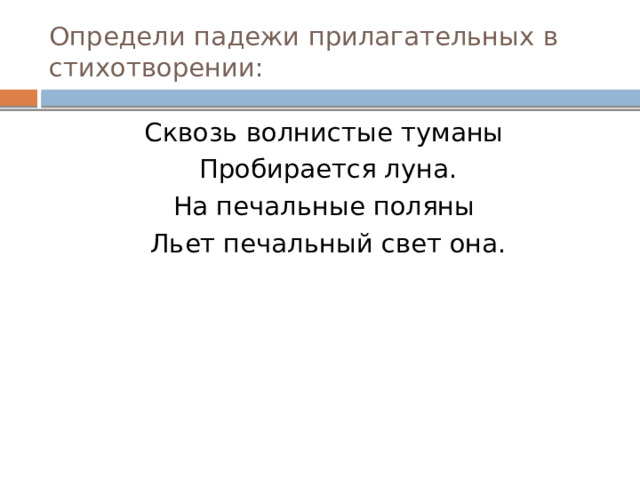 Определи падежи прилагательных в стихотворении:

Сквозь волнистые туманы
Пробирается луна.
На печальные поляны
Льет печальный свет она.